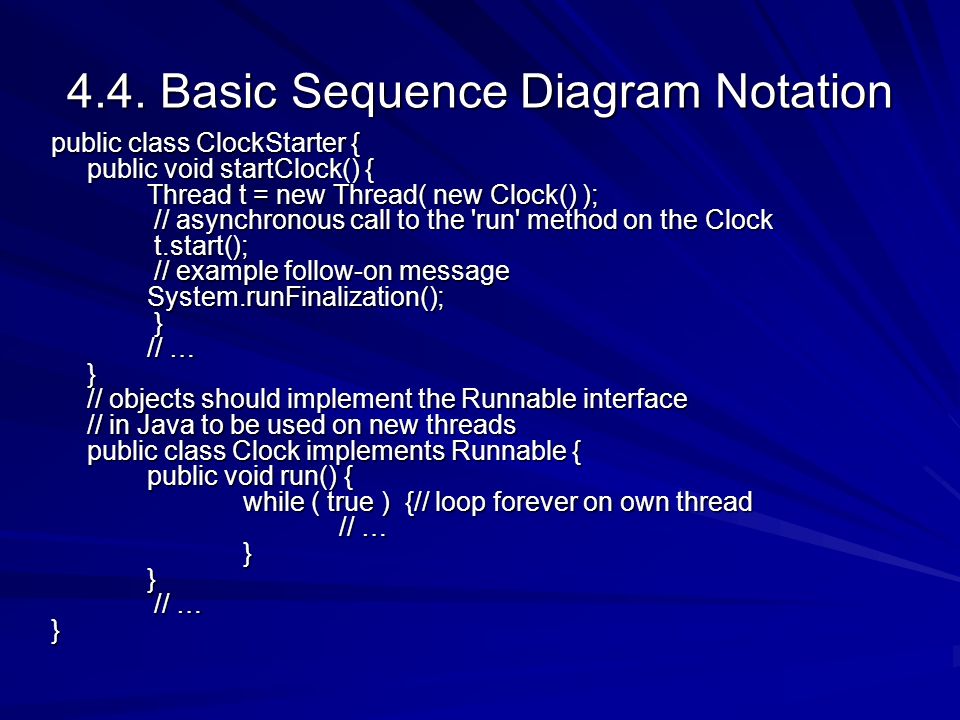 4.4. Basic Sequence Diagram Notation

public class ClockStarter {
public void startClock() {
Thread t = new Thread( new Clock() );
// asynchronous call to the 'run' method on the Clock
t.start();
// example follow-on message
System.runFinalization();
}
// …
}
// objects should implement the Runnable interface
// in Java to be used on new threads
public class Clock implements Runnable {
public void run() {
while ( true ) {// loop forever on own thread
// …
}
}
// …
}